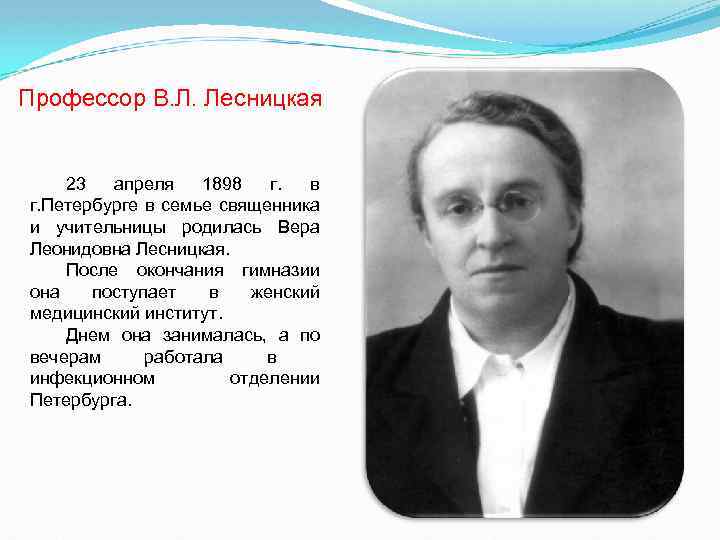 Профессор В.Л. Лесницкая

23 апреля 1898 г. в г.Петербурге в семье священника и учительницы родилась Вера Леонидовна Лесницкая.

После окончания гимназии она поступает в женский медицинский институт.

Днем она занималась, а по вечерам работала в инфекционном отделении Петербурга.